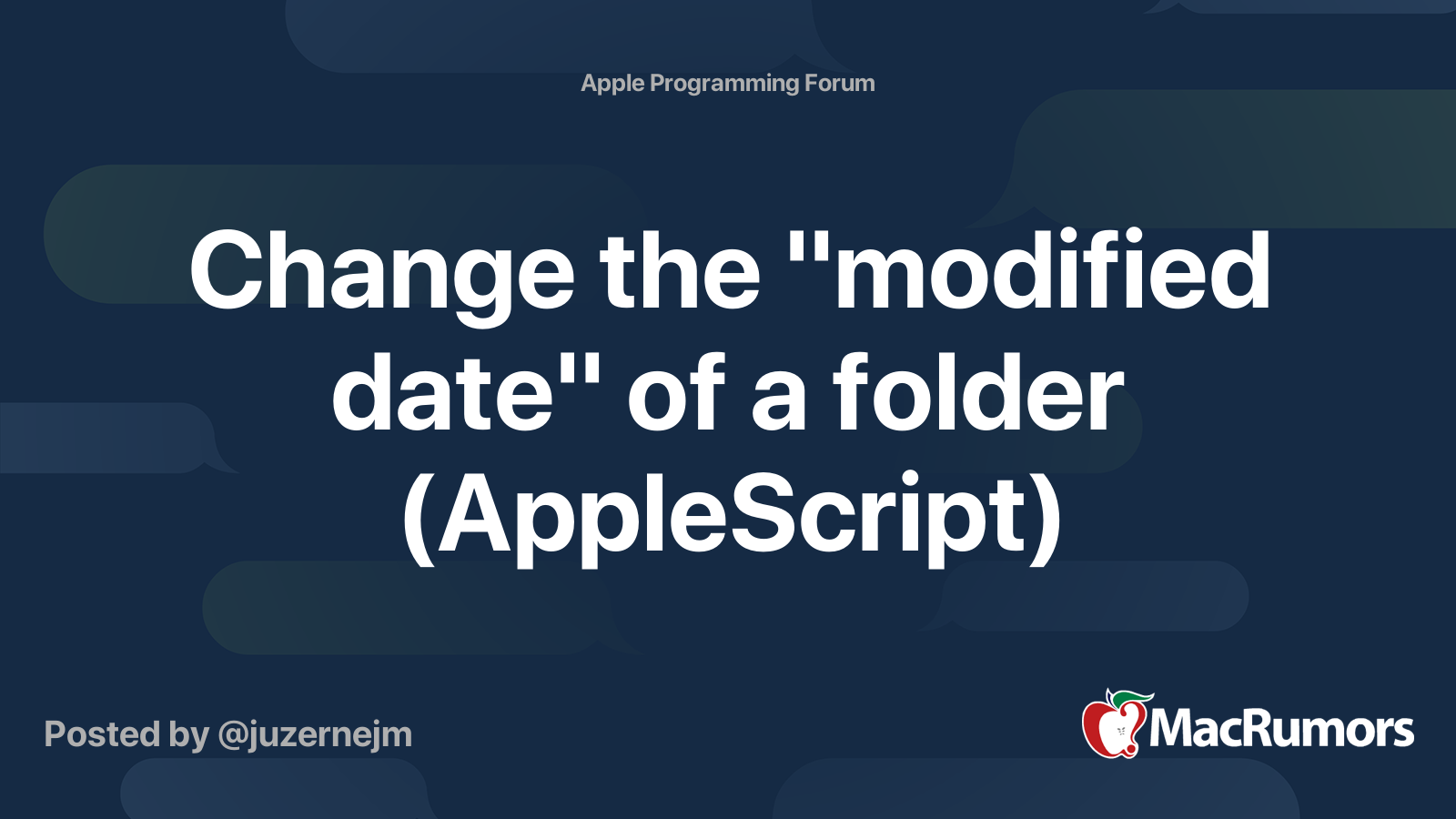 Apple Programming Forum

Change the "modified date" of a folder (AppleScript)

Posted by @juzernejm

MacRumors